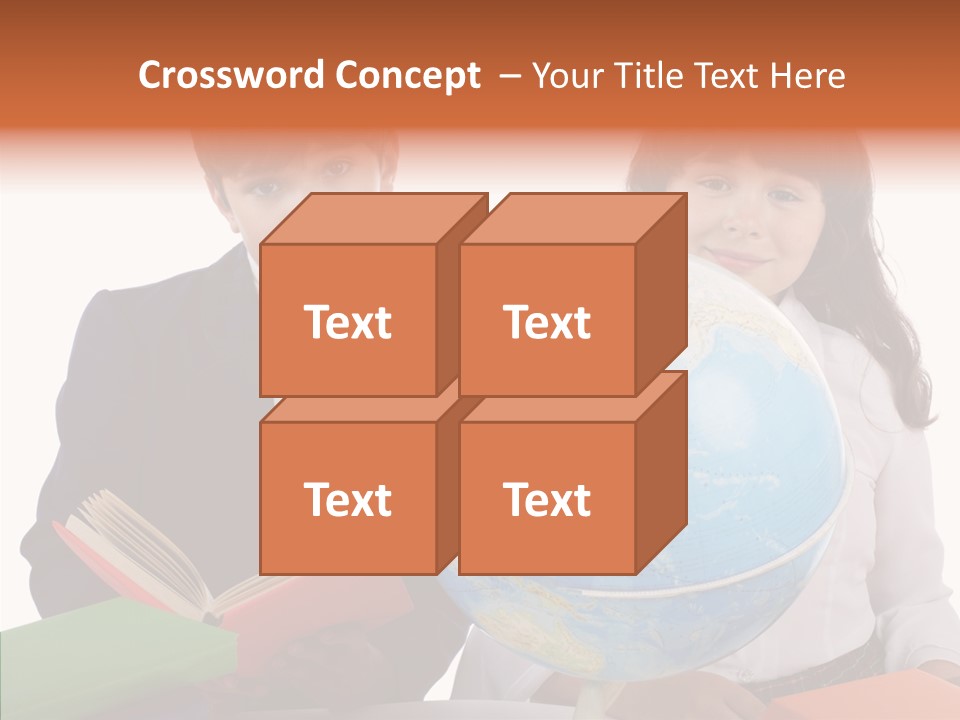 Crossword Concept – Your Title Text Here

Text

Text

Text

Text